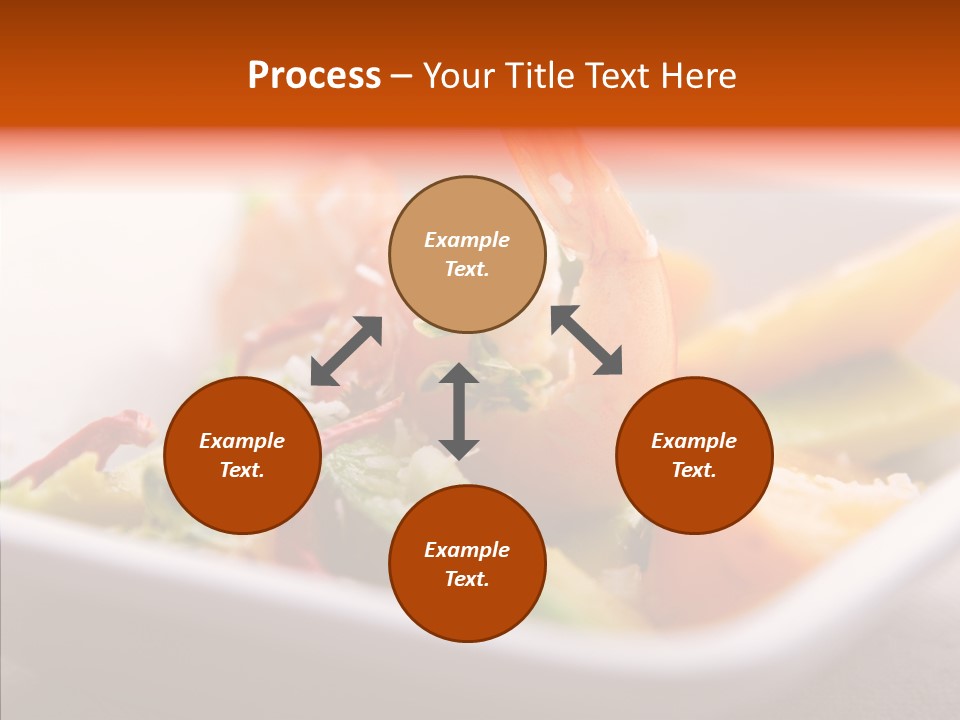 Process – Your Title Text Here

Example Text.

Example Text.

Example Text.

Example Text.